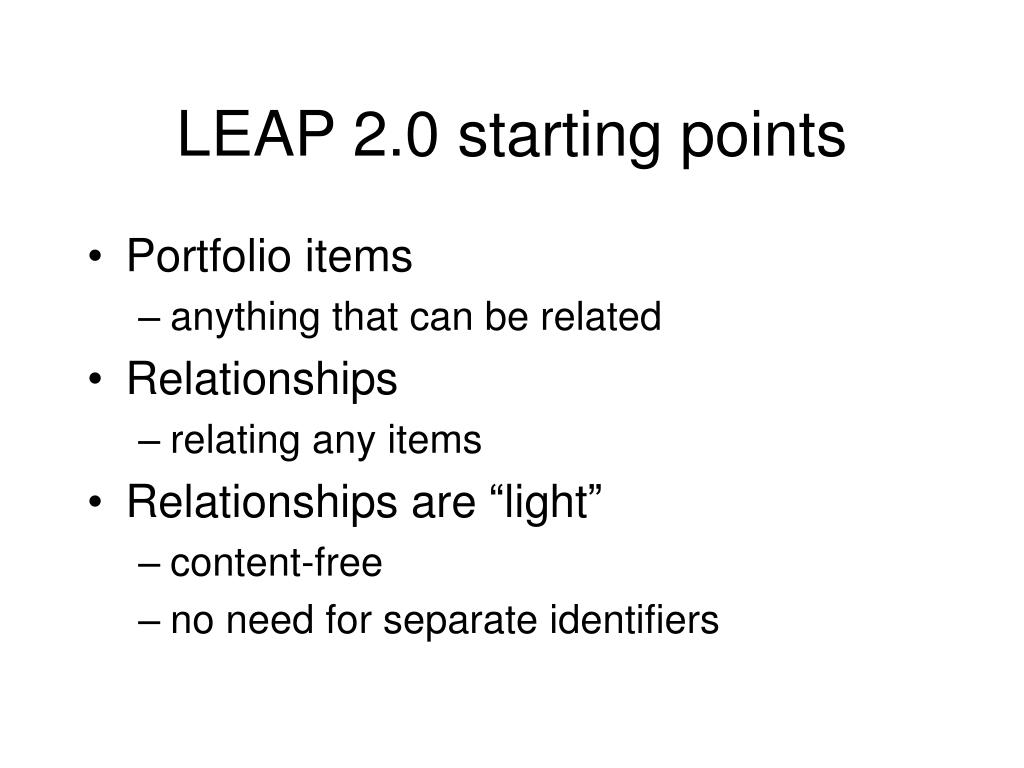 LEAP 2.0 starting points

• Portfolio items
– anything that can be related
• Relationships
– relating any items
• Relationships are “light”
– content-free
– no need for separate identifiers